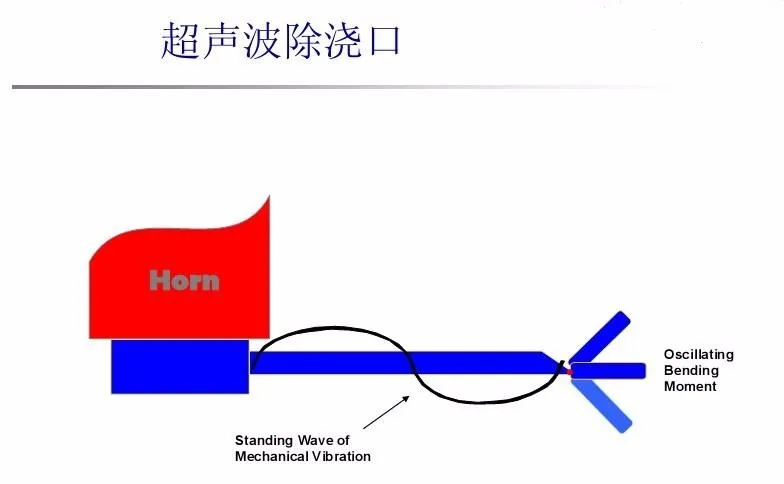 超声波除浇口

Horn

Oscillating Bending Moment

Standing Wave of Mechanical Vibration